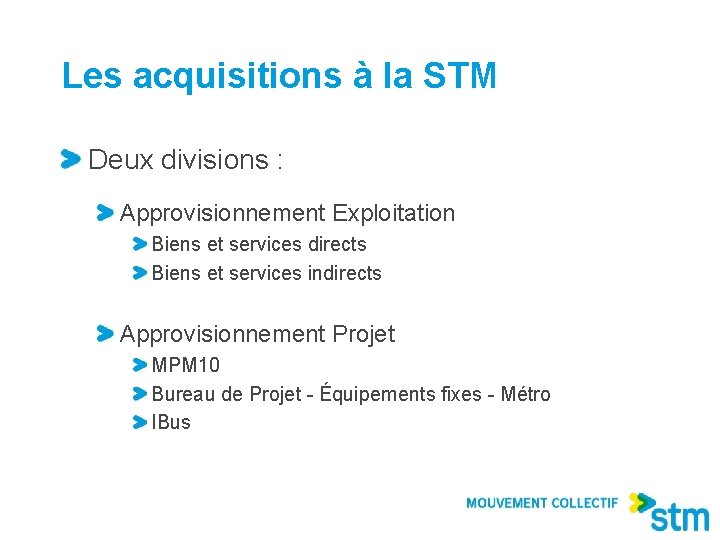 Les acquisitions à la STM

Deux divisions :

Approvisionnement Exploitation

Biens et services directs

Biens et services indirects

Approvisionnement Projet

MPM10

Bureau de Projet - Équipements fixes - Métro

IBus

MOUVEMENT COLLECTIF stm